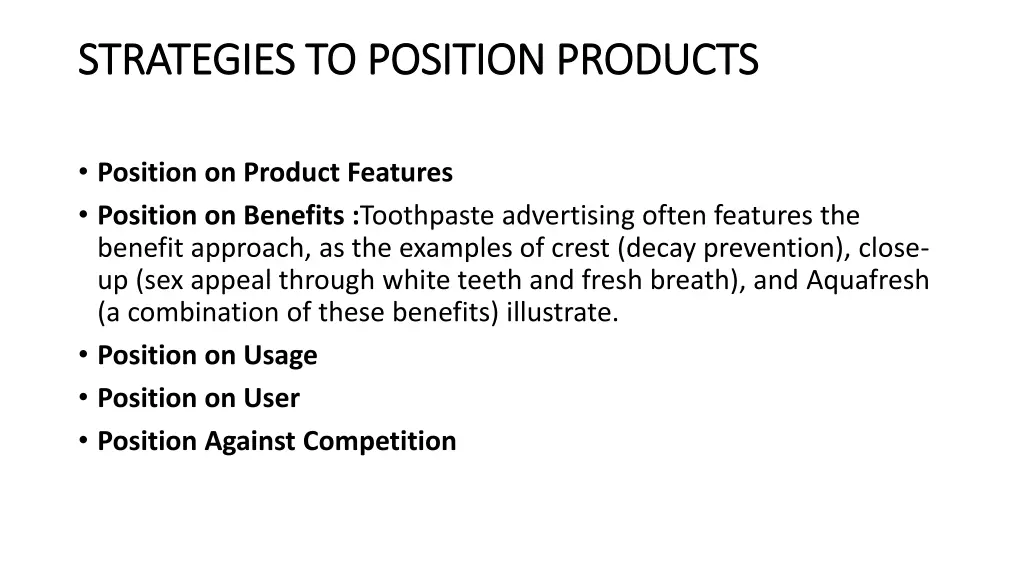 STRATEGIES TO POSITION PRODUCTS

• Position on Product Features
• Position on Benefits :Toothpaste advertising often features the benefit approach, as the examples of crest (decay prevention), close-up (sex appeal through white teeth and fresh breath), and Aquafresh (a combination of these benefits) illustrate.
• Position on Usage
• Position on User
• Position Against Competition